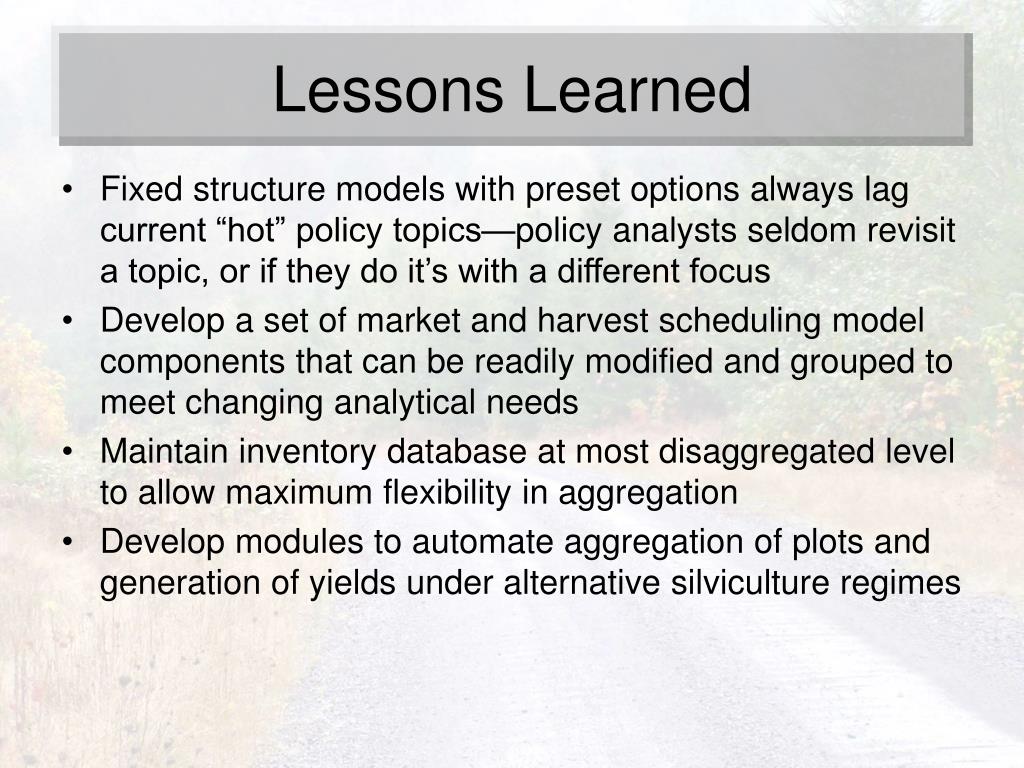 Lessons Learned

• Fixed structure models with preset options always lag current “hot” policy topics—policy analysts seldom revisit a topic, or if they do it’s with a different focus
• Develop a set of market and harvest scheduling model components that can be readily modified and grouped to meet changing analytical needs
• Maintain inventory database at most disaggregated level to allow maximum flexibility in aggregation
• Develop modules to automate aggregation of plots and generation of yields under alternative silviculture regimes